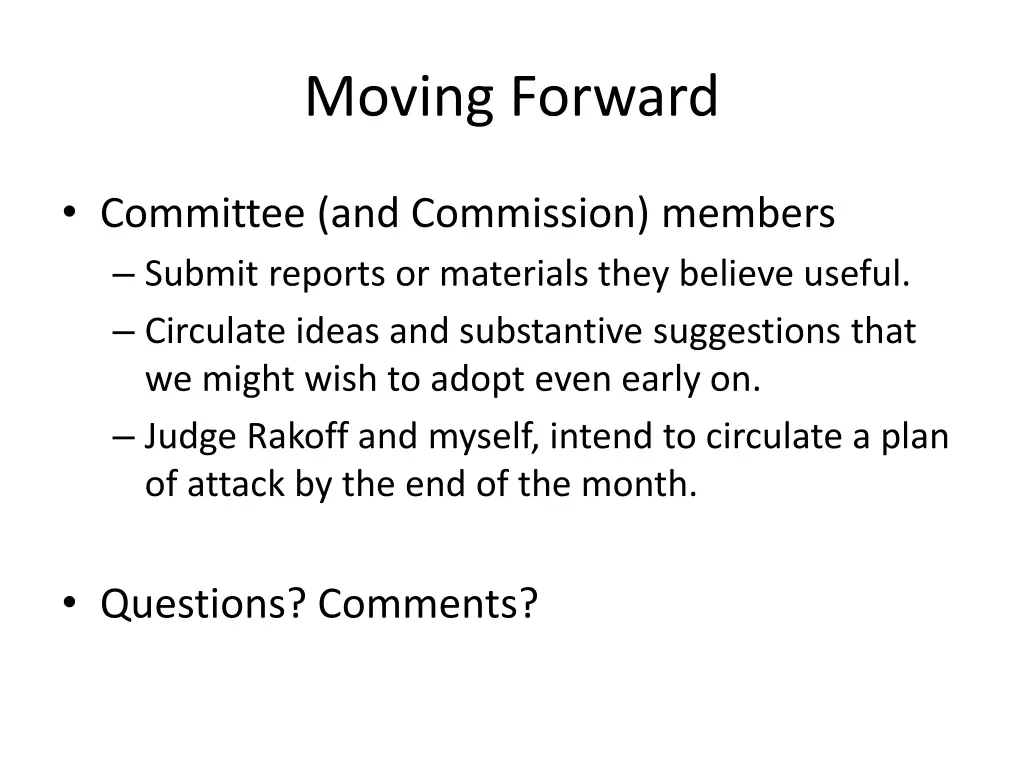 Moving Forward

• Committee (and Commission) members
– Submit reports or materials they believe useful.
– Circulate ideas and substantive suggestions that we might wish to adopt even early on.
– Judge Rakoff and myself, intend to circulate a plan of attack by the end of the month.

• Questions? Comments?